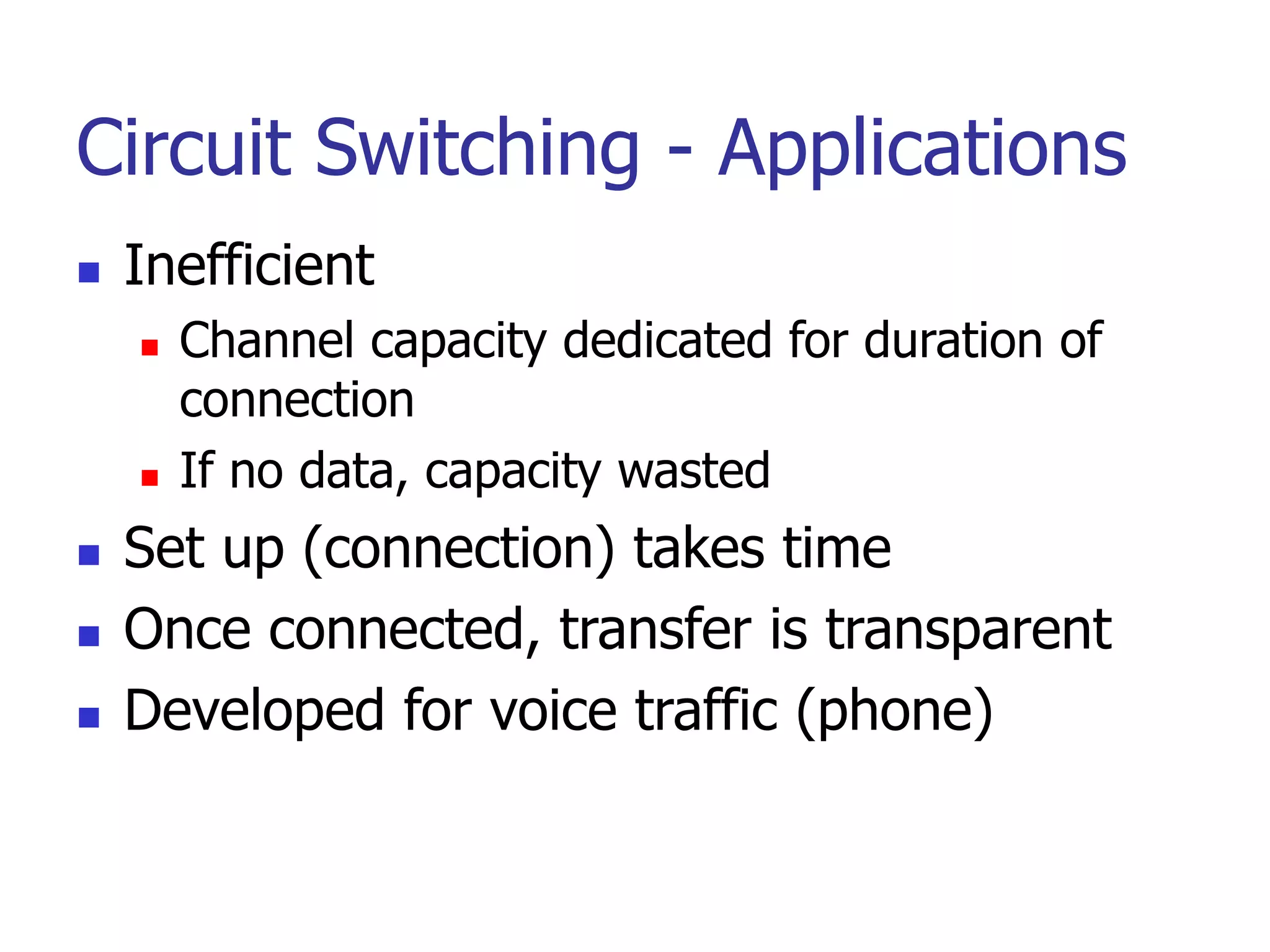 Circuit Switching - Applications

- Inefficient
  - Channel capacity dedicated for duration of connection
  - If no data, capacity wasted
- Set up (connection) takes time
- Once connected, transfer is transparent
- Developed for voice traffic (phone)